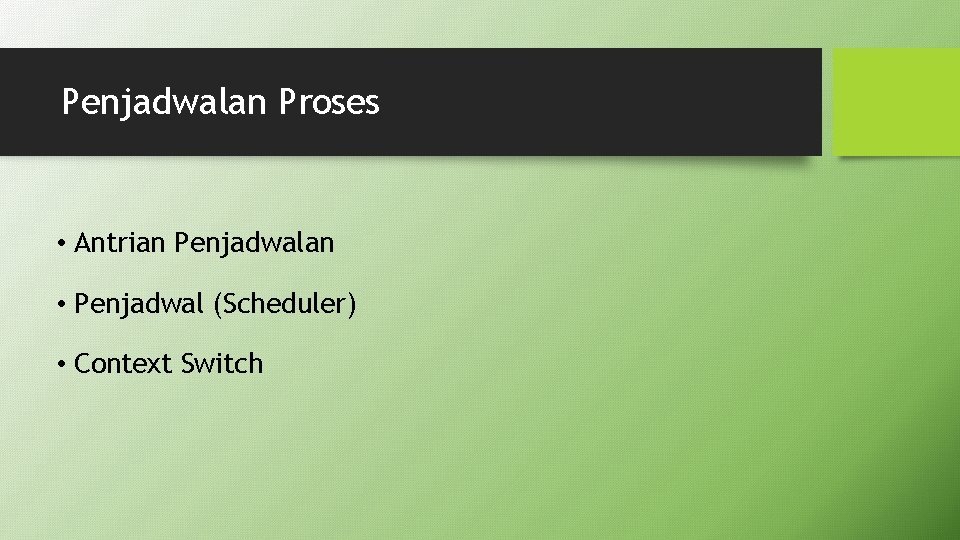 Penjadwalan Proses

• Antrian Penjadwalan

• Penjadwal (Scheduler)

• Context Switch